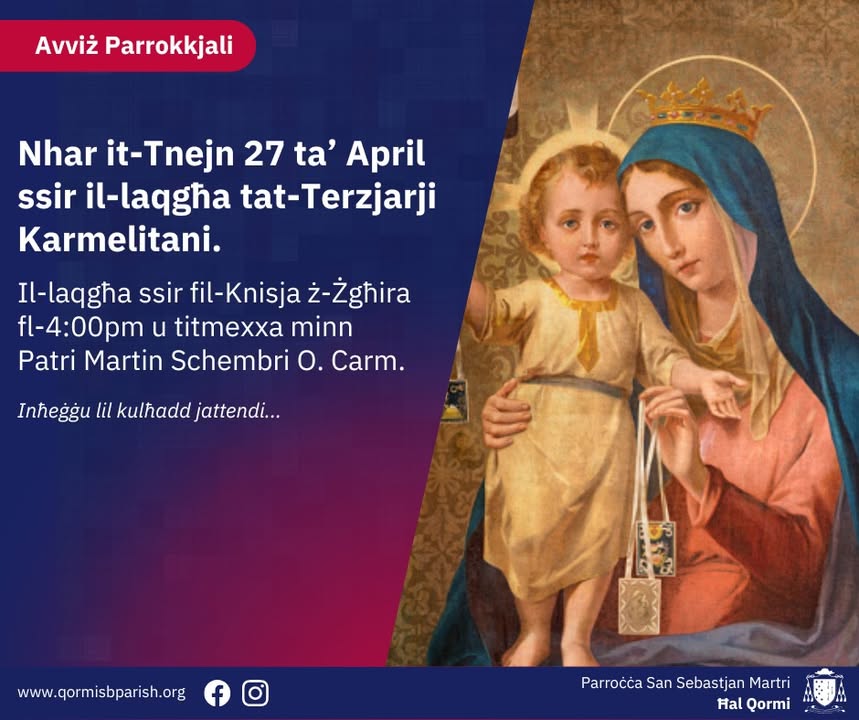 Avviż Parrokkjali

Nhar it-Tnejn 27 ta' April ssir il-laqgħa tat-Terzjarji Karmelitani.

Il-laqgħa ssir fil-Knisja ż-Żgħira fl-4:00pm u titmexxa minn Patri Martin Schembri O. Carm.

Inħeġġu lil kulħadd jattendi...

www.qormisbparish.org

Parroċċa San Sebastjan Martri
Ħal Qormi